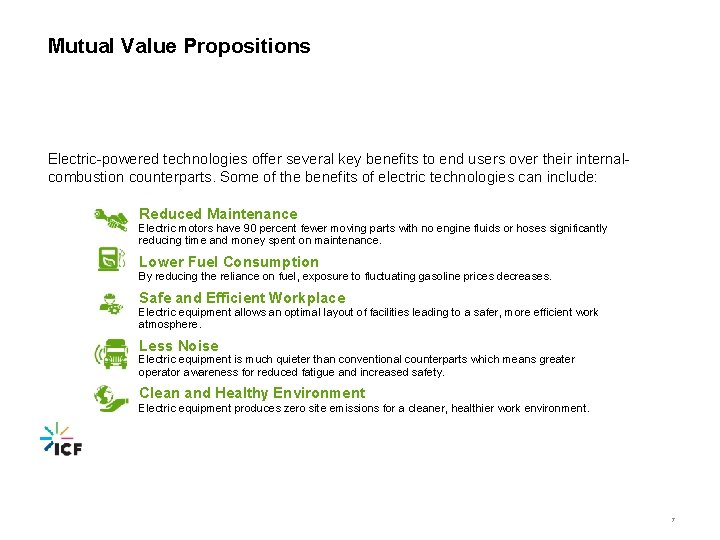 Mutual Value Propositions

Electric-powered technologies offer several key benefits to end users over their internal-combustion counterparts. Some of the benefits of electric technologies can include:

Reduced Maintenance
Electric motors have 90 percent fewer moving parts with no engine fluids or hoses significantly reducing time and money spent on maintenance.

Lower Fuel Consumption
By reducing the reliance on fuel, exposure to fluctuating gasoline prices decreases.

Safe and Efficient Workplace
Electric equipment allows an optimal layout of facilities leading to a safer, more efficient work atmosphere.

Less Noise
Electric equipment is much quieter than conventional counterparts which means greater operator awareness for reduced fatigue and increased safety.

Clean and Healthy Environment
Electric equipment produces zero site emissions for a cleaner, healthier work environment.

ICF

7